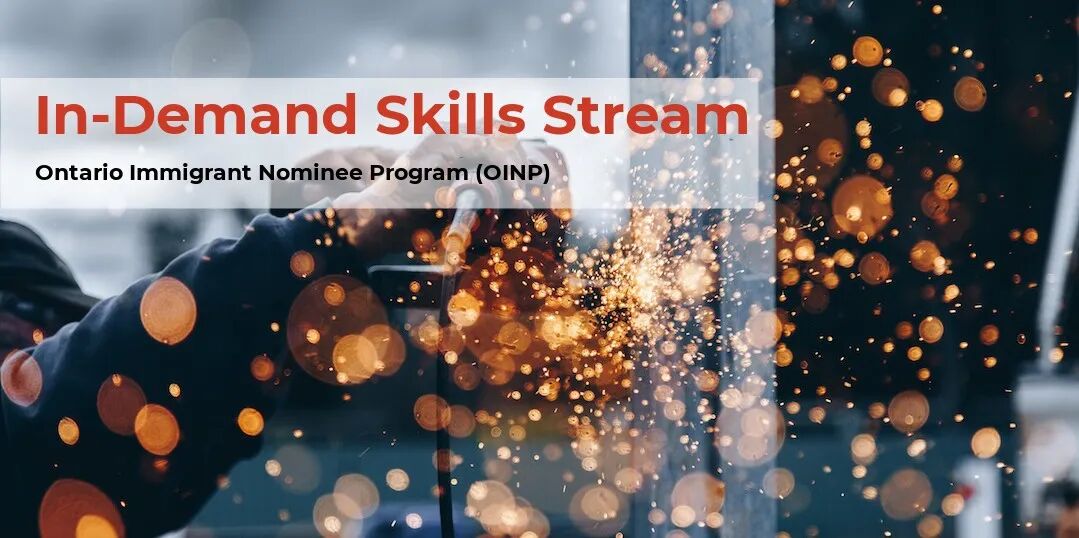 In-Demand Skills Stream

Ontario Immigrant Nominee Program (OINP)